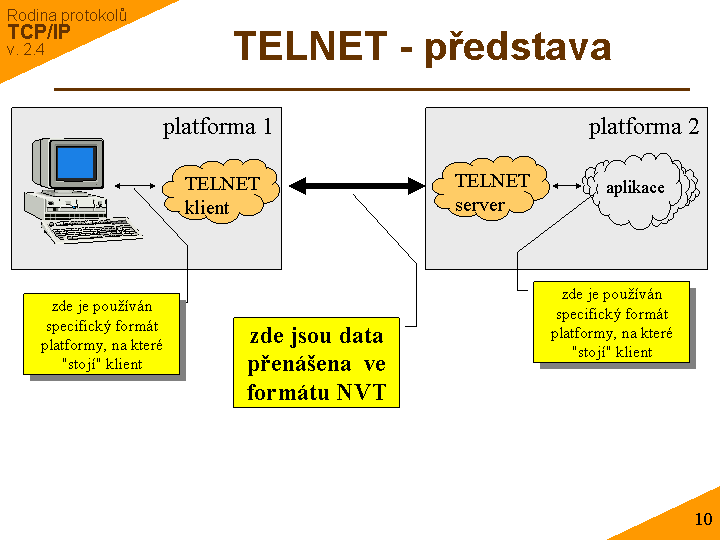 Rodina protokolů
TCP/IP
v. 2.4

TELNET - představa

platforma 1

TELNET klient

platforma 2

TELNET server

aplikace

zde je používán specifický formát platformy, na které "stojí" klient

zde jsou data přenášena ve formátu NVT

zde je používán specifický formát platformy, na které "stojí" klient

10